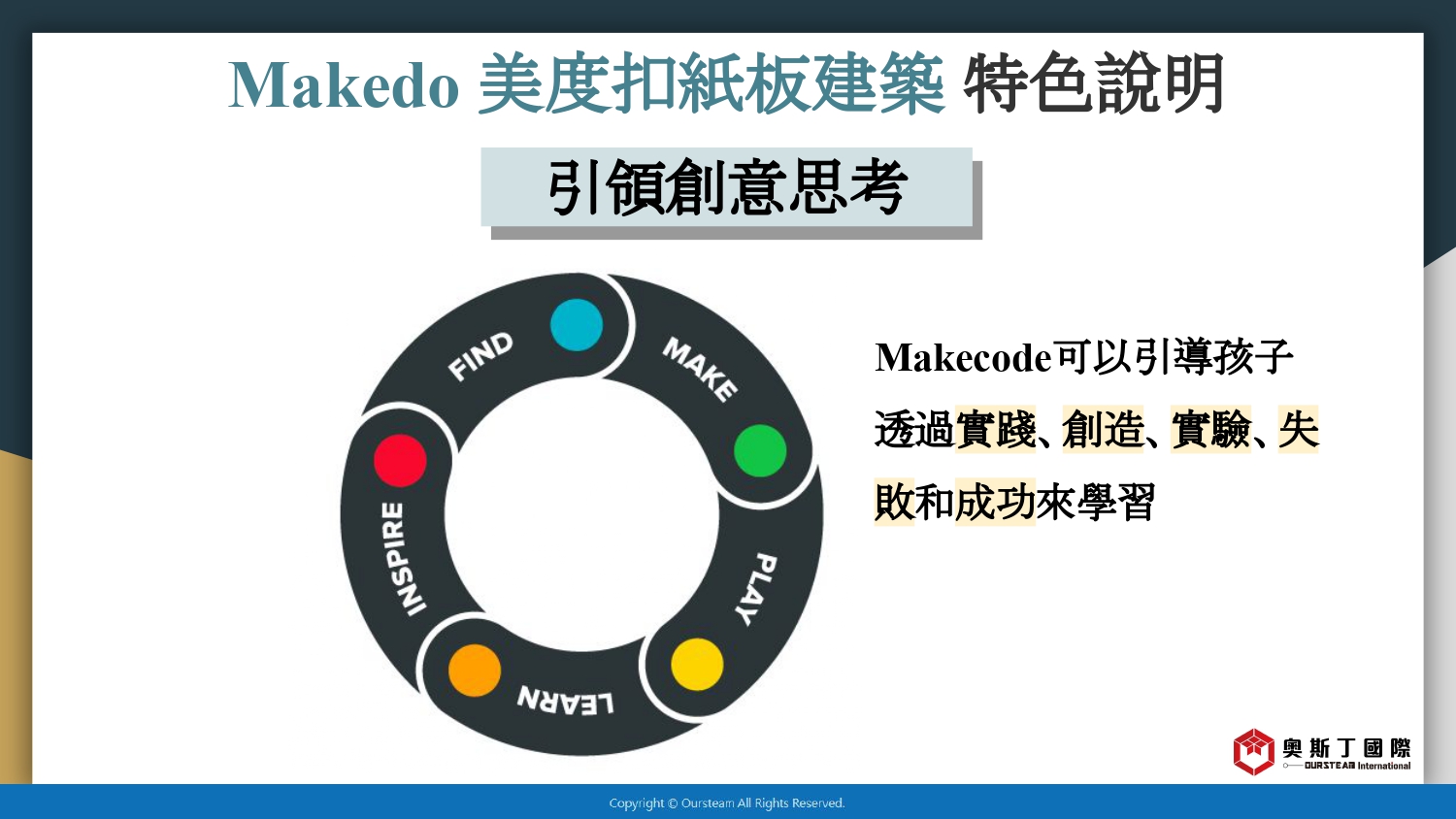 Makedo 美度扣紙板建築 特色說明

引領創意思考

FIND
MAKE
PLAY
LEARN
INSPIRE

Makecode可以引導孩子透過實踐、創造、實驗、失敗和成功來學習

奧斯丁國際
OURSTEAM International

Copyright © Oursteam All Rights Reserved.